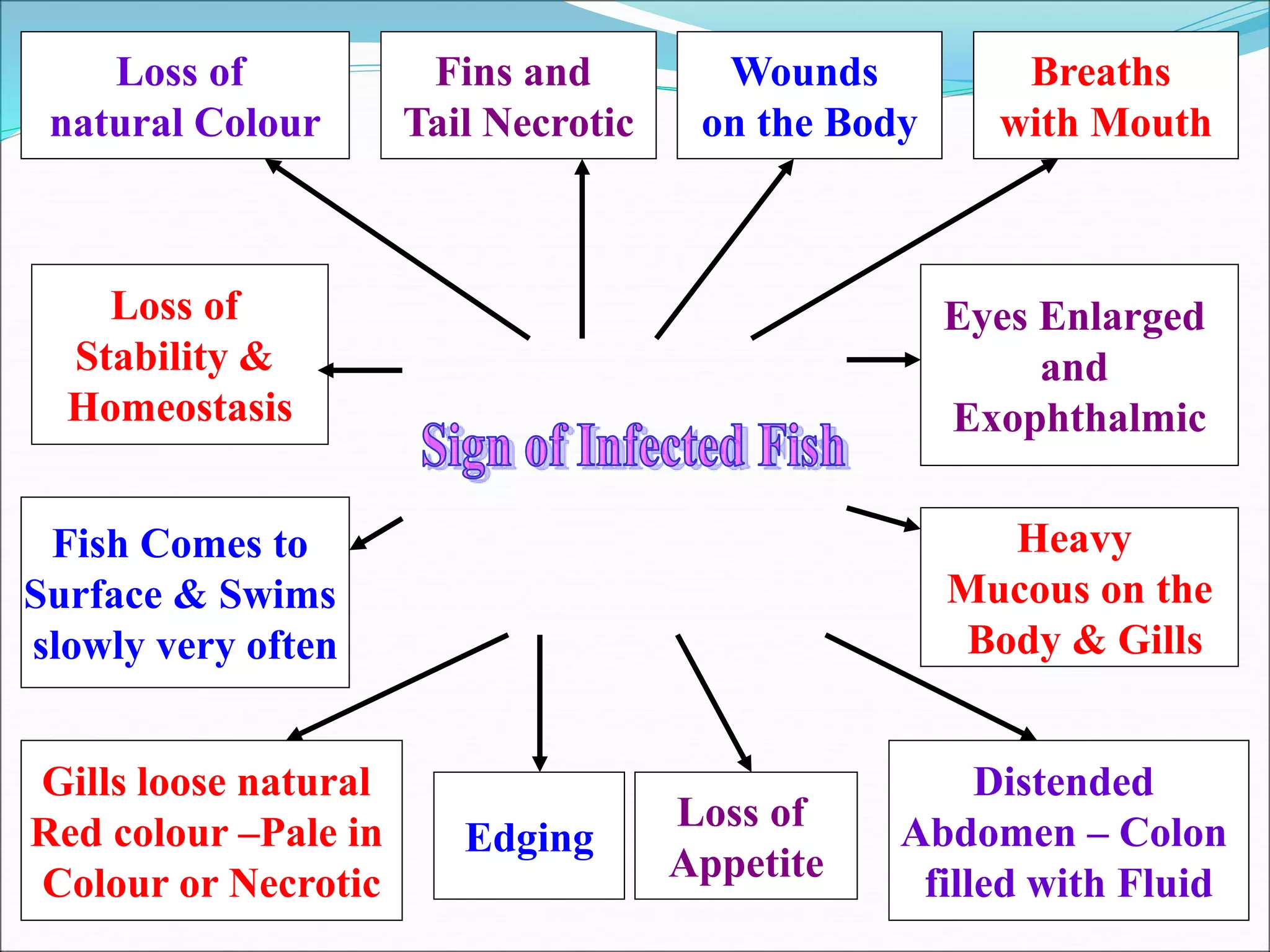 Loss of natural Colour

Fins and Tail Necrotic

Wounds on the Body

Breaths with Mouth

Loss of Stability & Homeostasis

Sign of Infected Fish

Eyes Enlarged and Exophthalmic

Fish Comes to Surface & Swims slowly very often

Heavy Mucous on the Body & Gills

Gills loose natural Red colour –Pale in Colour or Necrotic

Edging

Loss of Appetite

Distended Abdomen – Colon filled with Fluid